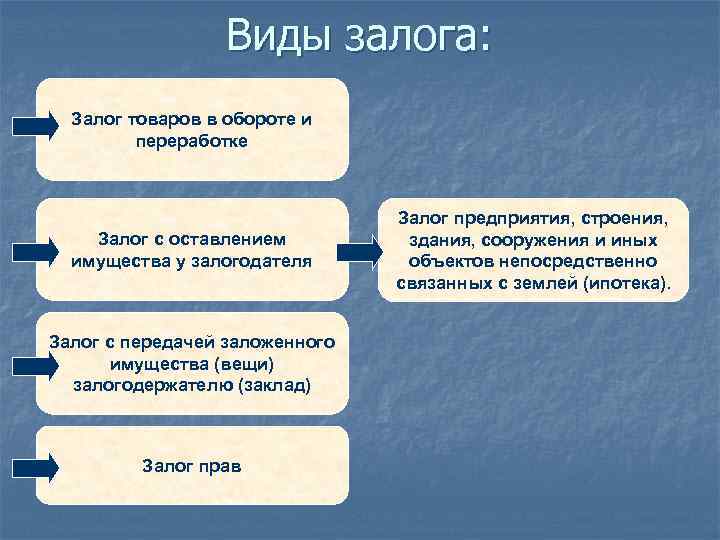 Виды залога:

Залог товаров в обороте и переработке

Залог с оставлением имущества у залогодателя

Залог предприятия, строения, здания, сооружения и иных объектов непосредственно связанных с землей (ипотека).

Залог с передачей заложенного имущества (вещи) залогодержателю (заклад)

Залог прав